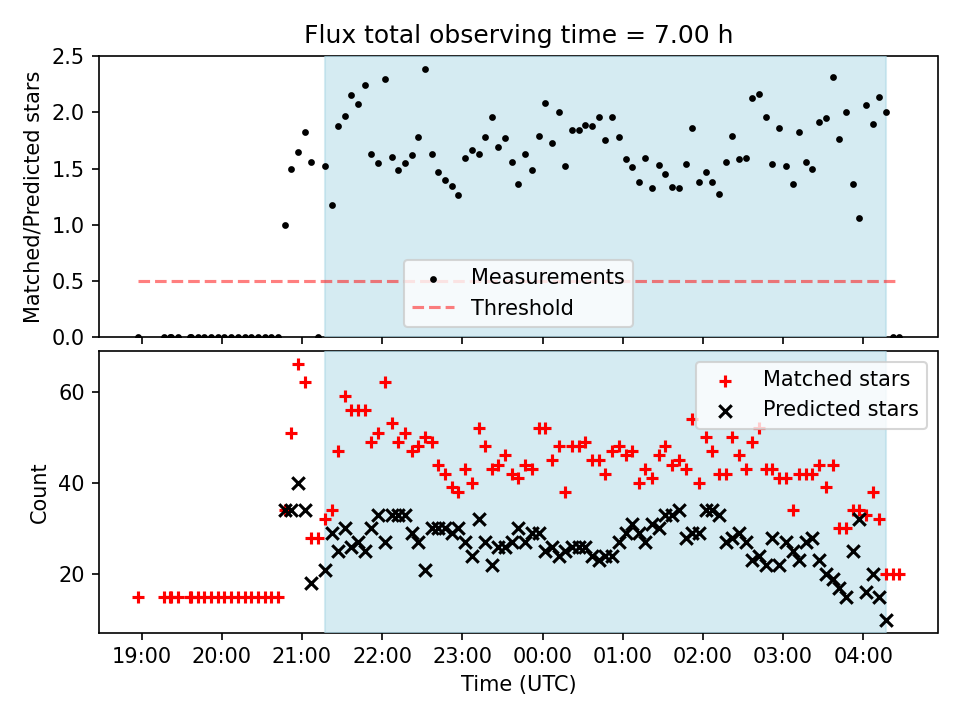 Flux total observing time = 7.00 h

Matched/Predicted stars

2.5
2.0
1.5
1.0
0.5
0.0

Measurements
Threshold

Count

60
40
20

Matched stars
Predicted stars

19:00 20:00 21:00 22:00 23:00 00:00 01:00 02:00 03:00 04:00

Time (UTC)